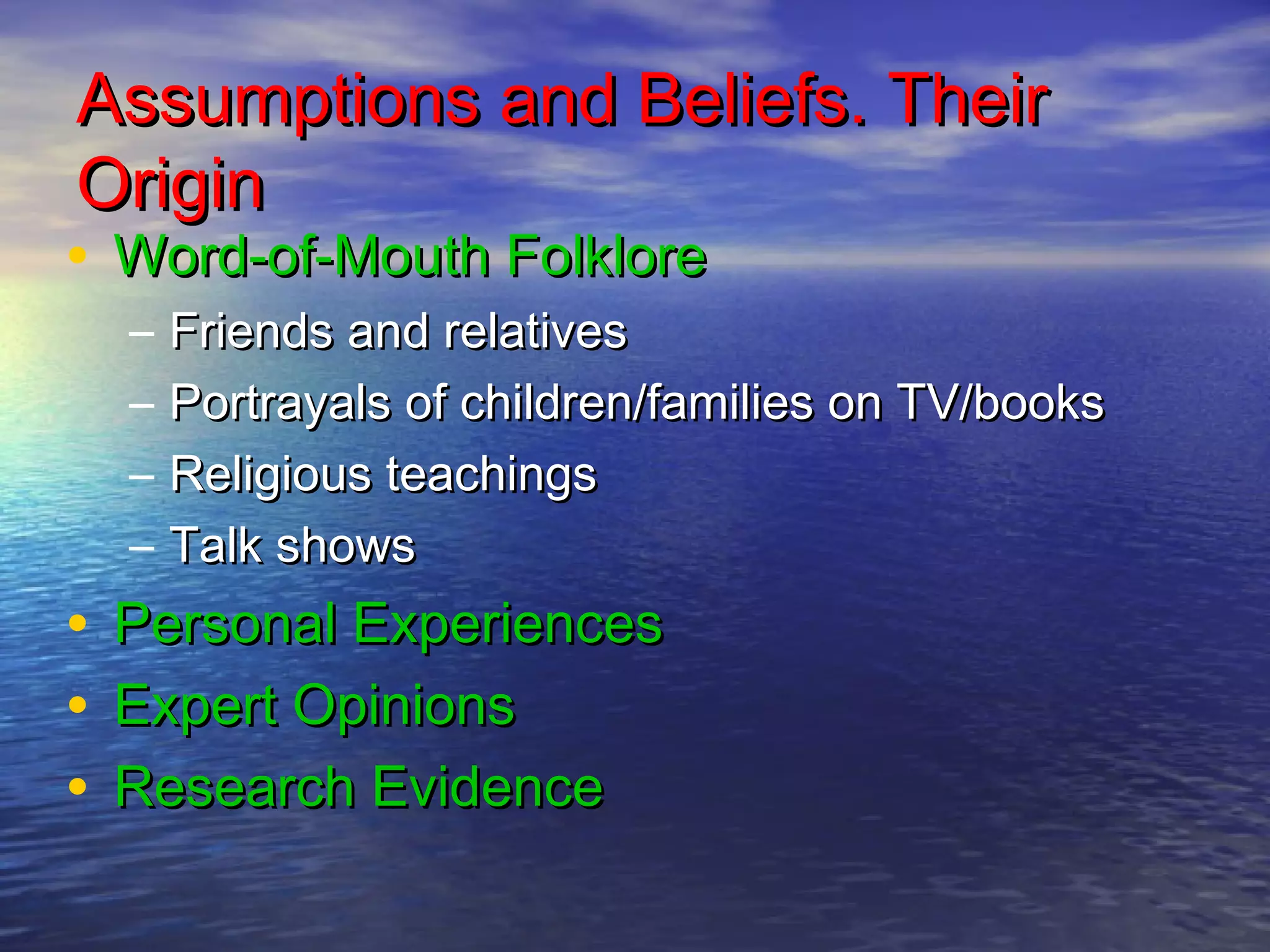 Assumptions and Beliefs. Their Origin

• Word-of-Mouth Folklore
  – Friends and relatives
  – Portrayals of children/families on TV/books
  – Religious teachings
  – Talk shows
• Personal Experiences
• Expert Opinions
• Research Evidence